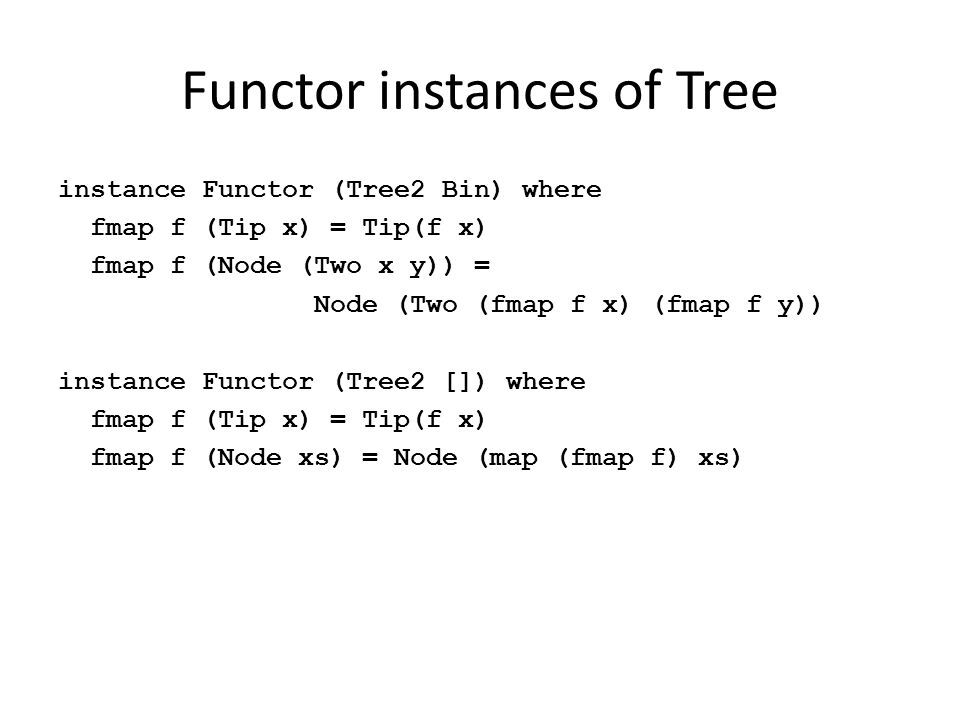 Functor instances of Tree

instance Functor (Tree2 Bin) where
  fmap f (Tip x) = Tip(f x)
  fmap f (Node (Two x y)) =
                Node (Two (fmap f x) (fmap f y))

instance Functor (Tree2 []) where
  fmap f (Tip x) = Tip(f x)
  fmap f (Node xs) = Node (map (fmap f) xs)